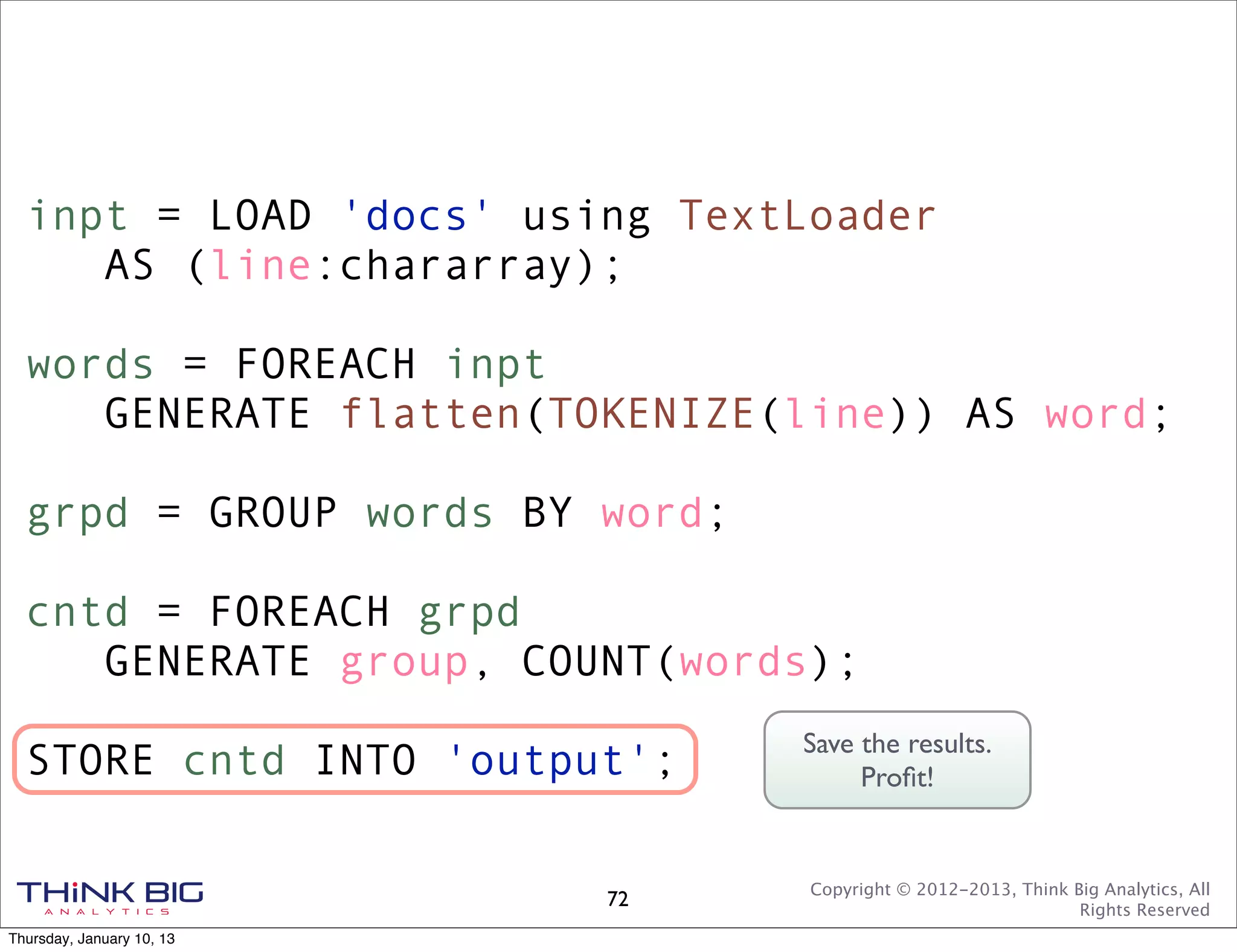 inpt = LOAD 'docs' using TextLoader
    AS (line:chararray);

words = FOREACH inpt
    GENERATE flatten(TOKENIZE(line)) AS word;

grpd = GROUP words BY word;

cntd = FOREACH grpd
    GENERATE group, COUNT(words);

STORE cntd INTO 'output';

Save the results.
Profit!

THiNK BIG
ANALYTICS

72

Copyright © 2012-2013, Think Big Analytics, All Rights Reserved

Thursday, January 10, 13